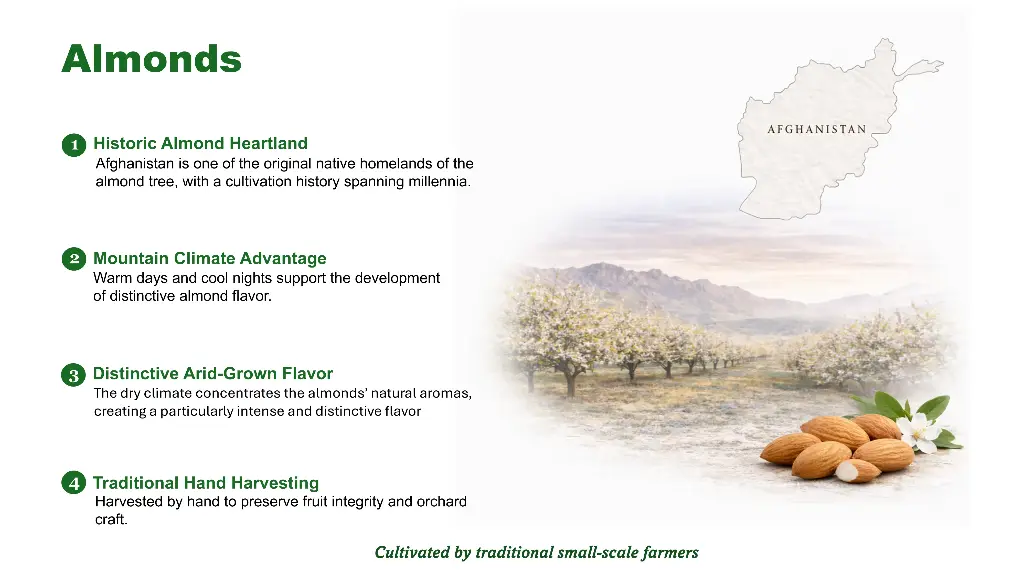 Almonds

1 Historic Almond Heartland
Afghanistan is one of the original native homelands of the almond tree, with a cultivation history spanning millennia.

2 Mountain Climate Advantage
Warm days and cool nights support the development of distinctive almond flavor.

3 Distinctive Arid-Grown Flavor
The dry climate concentrates the almonds' natural aromas, creating a particularly intense and distinctive flavor

4 Traditional Hand Harvesting
Harvested by hand to preserve fruit integrity and orchard craft.

AFGHANISTAN

Cultivated by traditional small-scale farmers